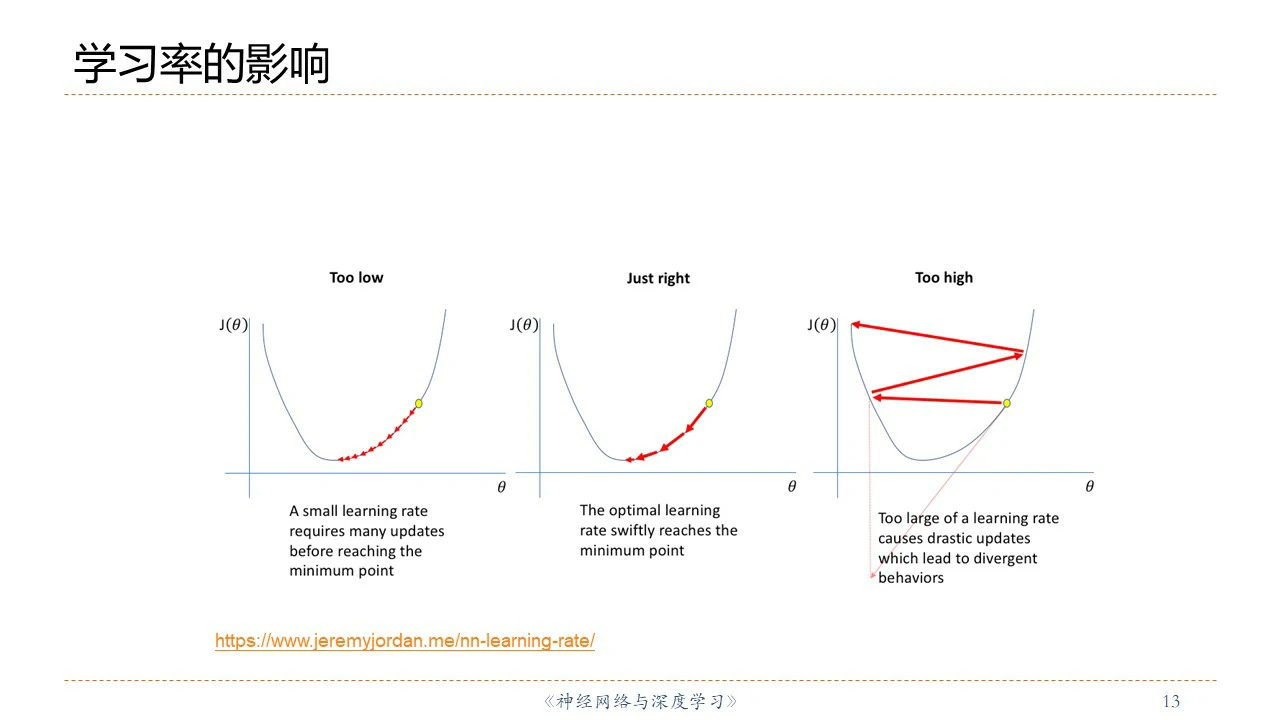 学习率的影响

Too low

$J(\theta)$

$\theta$

A small learning rate requires many updates before reaching the minimum point

Just right

$J(\theta)$

$\theta$

The optimal learning rate swiftly reaches the minimum point

Too high

$J(\theta)$

$\theta$

Too large of a learning rate causes drastic updates which lead to divergent behaviors

https://www.jeremyjordan.me/nn-learning-rate/

《神经网络与深度学习》

13